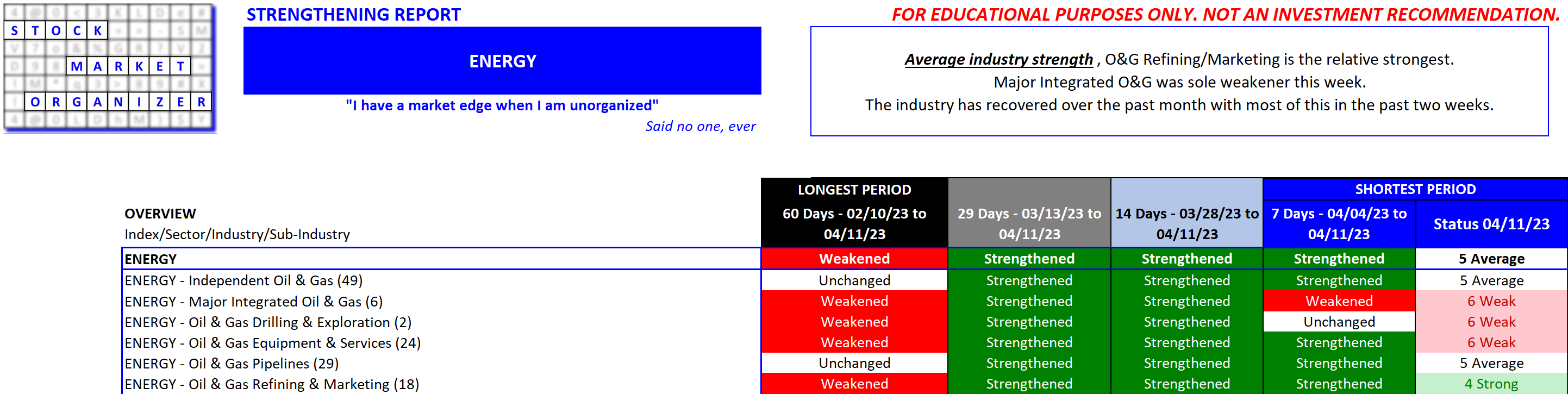 STOCK MARKET ORGANIZER

STRENGTHENING REPORT

ENERGY

"I have a market edge when I am unorganized"

Said no one, ever

FOR EDUCATIONAL PURPOSES ONLY. NOT AN INVESTMENT RECOMMENDATION.

Average industry strength , O&G Refining/Marketing is the relative strongest.
Major Integrated O&G was sole weakener this week.
The industry has recovered over the past month with most of this in the past two weeks.

| OVERVIEW Index/Sector/Industry/Sub-Industry | LONGEST PERIOD 60 Days - 02/10/23 to 04/11/23 | 29 Days - 03/13/23 to 04/11/23 | 14 Days - 03/28/23 to 04/11/23 | SHORTEST PERIOD 7 Days - 04/04/23 to 04/11/23 | Status 04/11/23 |
|---|---|---|---|---|---|
| ENERGY | Weakened | Strengthened | Strengthened | Strengthened | 5 Average |
| ENERGY - Independent Oil & Gas (49) | Unchanged | Strengthened | Strengthened | Strengthened | 5 Average |
| ENERGY - Major Integrated Oil & Gas (6) | Weakened | Strengthened | Strengthened | Weakened | 6 Weak |
| ENERGY - Oil & Gas Drilling & Exploration (2) | Weakened | Strengthened | Strengthened | Unchanged | 6 Weak |
| ENERGY - Oil & Gas Equipment & Services (24) | Weakened | Strengthened | Strengthened | Strengthened | 6 Weak |
| ENERGY - Oil & Gas Pipelines (29) | Unchanged | Strengthened | Strengthened | Strengthened | 5 Average |
| ENERGY - Oil & Gas Refining & Marketing (18) | Weakened | Strengthened | Strengthened | Strengthened | 4 Strong |